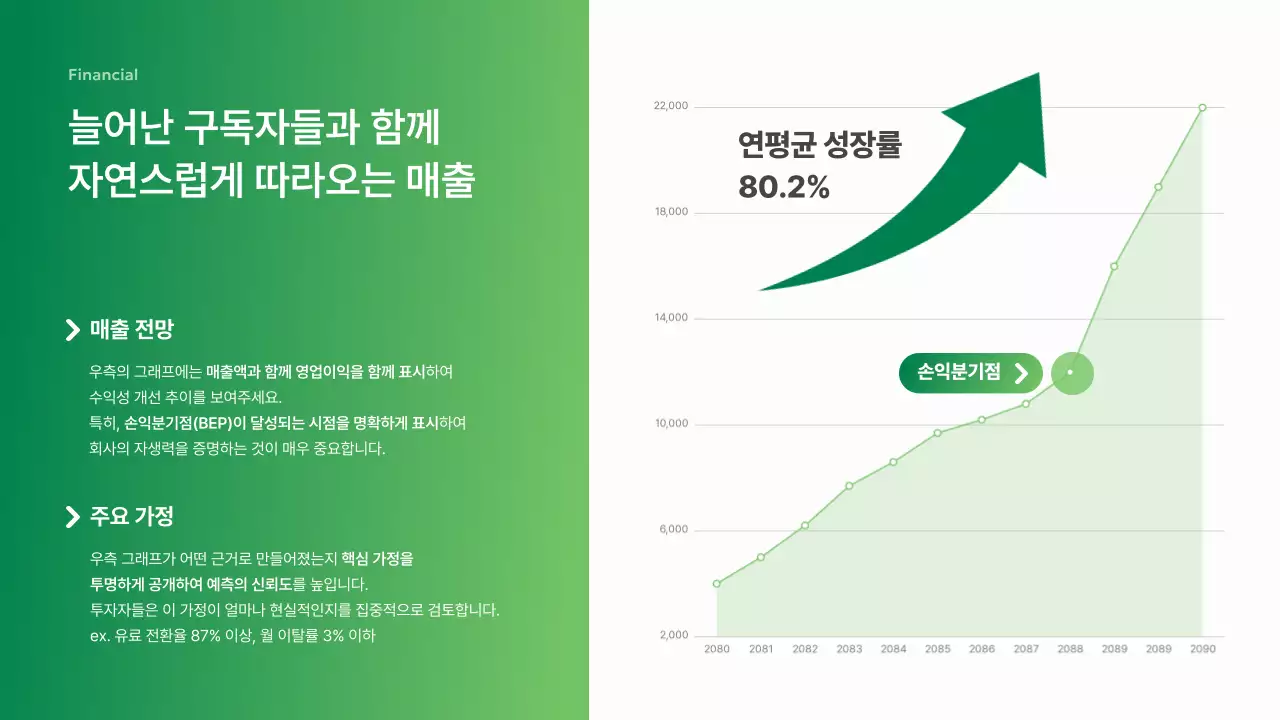 Financial

늘어난 구독자들과 함께 자연스럽게 따라오는 매출

매출 전망

우측의 그래프에는 매출액과 함께 영업이익을 함께 표시하여 수익성 개선 추이를 보여주세요.
특히, 손익분기점(BEP)이 달성되는 시점을 명확하게 표시하여 회사의 자생력을 증명하는 것이 매우 중요합니다.

주요 가정

우측 그래프가 어떤 근거로 만들어졌는지 핵심 가정을 투명하게 공개하여 예측의 신뢰도를 높입니다.
투자자들은 이 가정이 얼마나 현실적인지를 집중적으로 검토합니다.
ex. 유료 전환율 87% 이상, 월 이탈률 3% 이하

연평균 성장률
80.2%

손익분기점

22,000
18,000
14,000
10,000
6,000
2,000

2080 2081 2082 2083 2084 2085 2086 2087 2088 2089 2089 2090